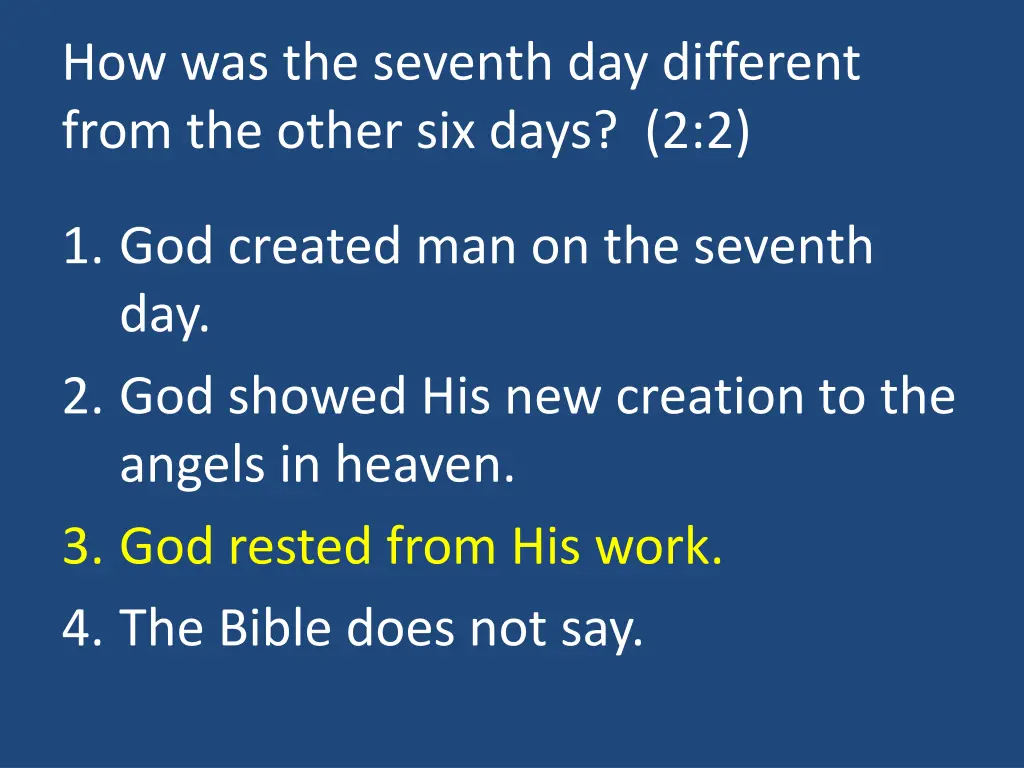 How was the seventh day different from the other six days? (2:2)

1. God created man on the seventh day.
2. God showed His new creation to the angels in heaven.
3. God rested from His work.
4. The Bible does not say.